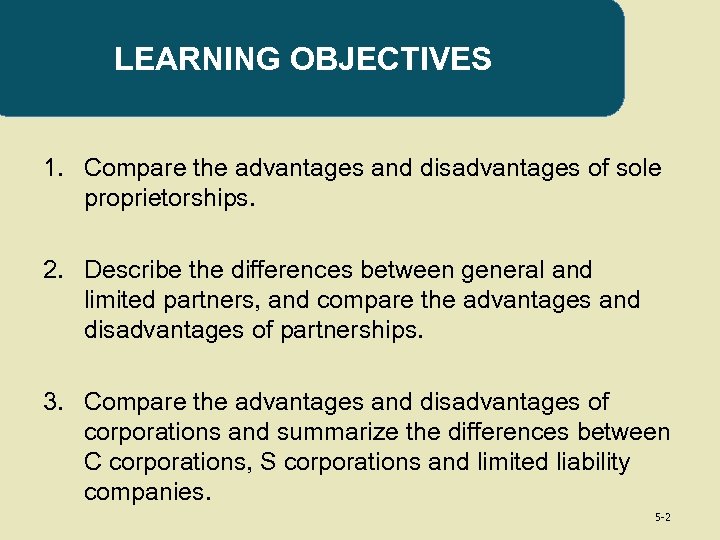 LEARNING OBJECTIVES

1. Compare the advantages and disadvantages of sole proprietorships.

2. Describe the differences between general and limited partners, and compare the advantages and disadvantages of partnerships.

3. Compare the advantages and disadvantages of corporations and summarize the differences between C corporations, S corporations and limited liability companies.

5-2